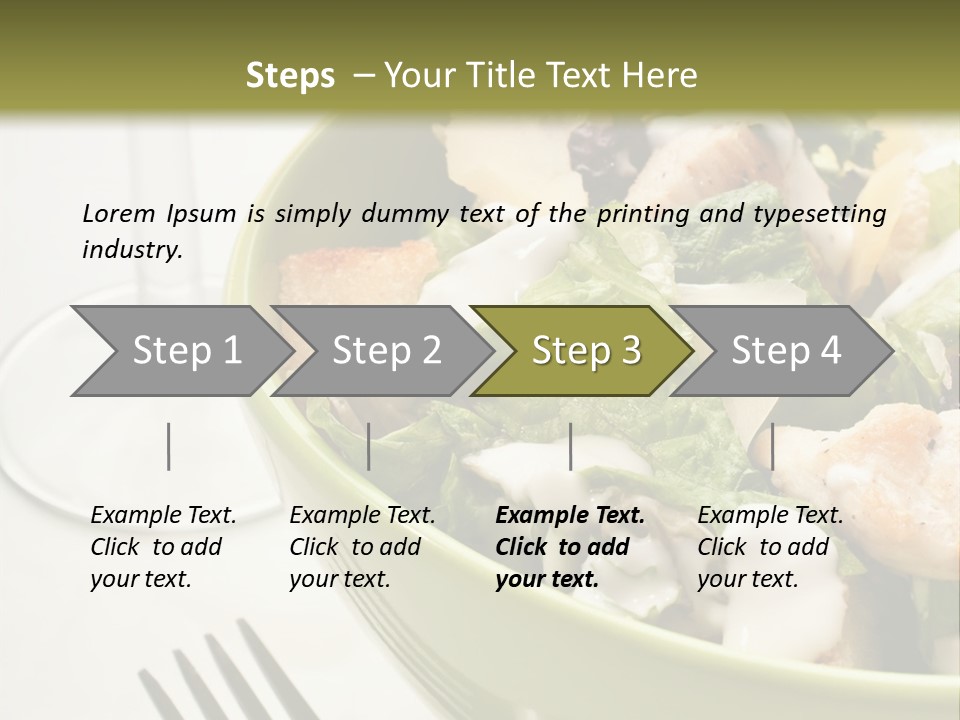 Steps – Your Title Text Here

Lorem Ipsum is simply dummy text of the printing and typesetting industry.

Step 1

Step 2

Step 3

Step 4

Example Text. Click to add your text.

Example Text. Click to add your text.

Example Text. Click to add your text.

Example Text. Click to add your text.